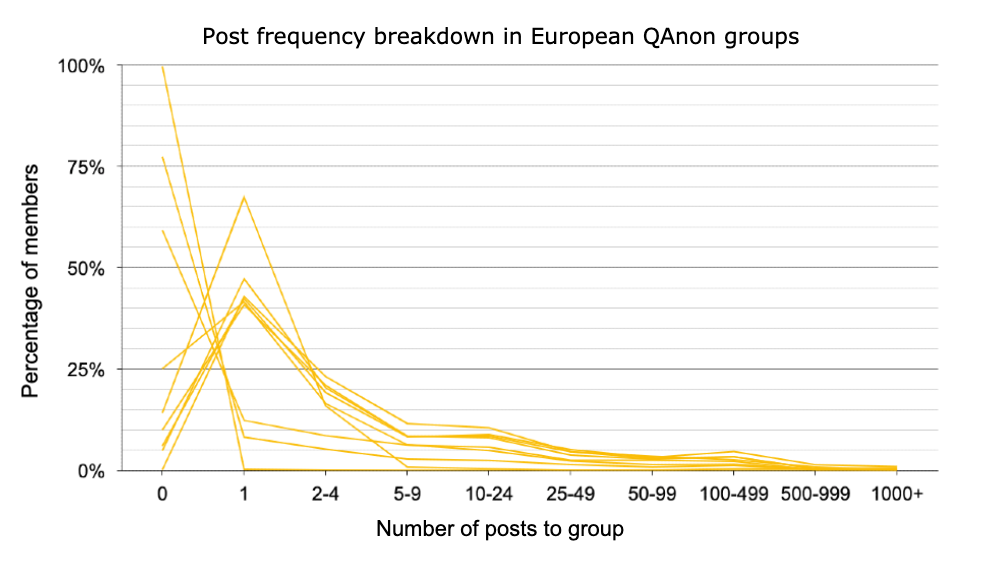 Post frequency breakdown in European QAnon groups

Percentage of members

100%
75%
50%
25%
0%

0
1
2-4
5-9
10-24
25-49
50-99
100-499
500-999
1000+

Number of posts to group